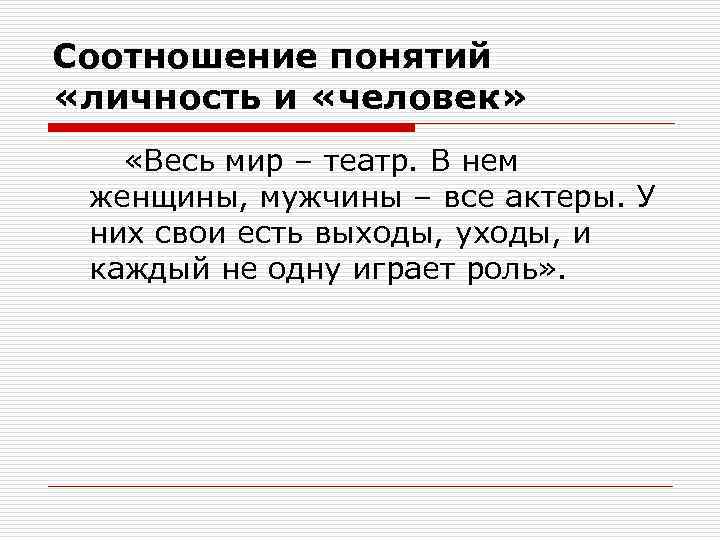 Соотношение понятий «личность и «человек»

«Весь мир – театр. В нем женщины, мужчины – все актеры. У них свои есть выходы, уходы, и каждый не одну играет роль».